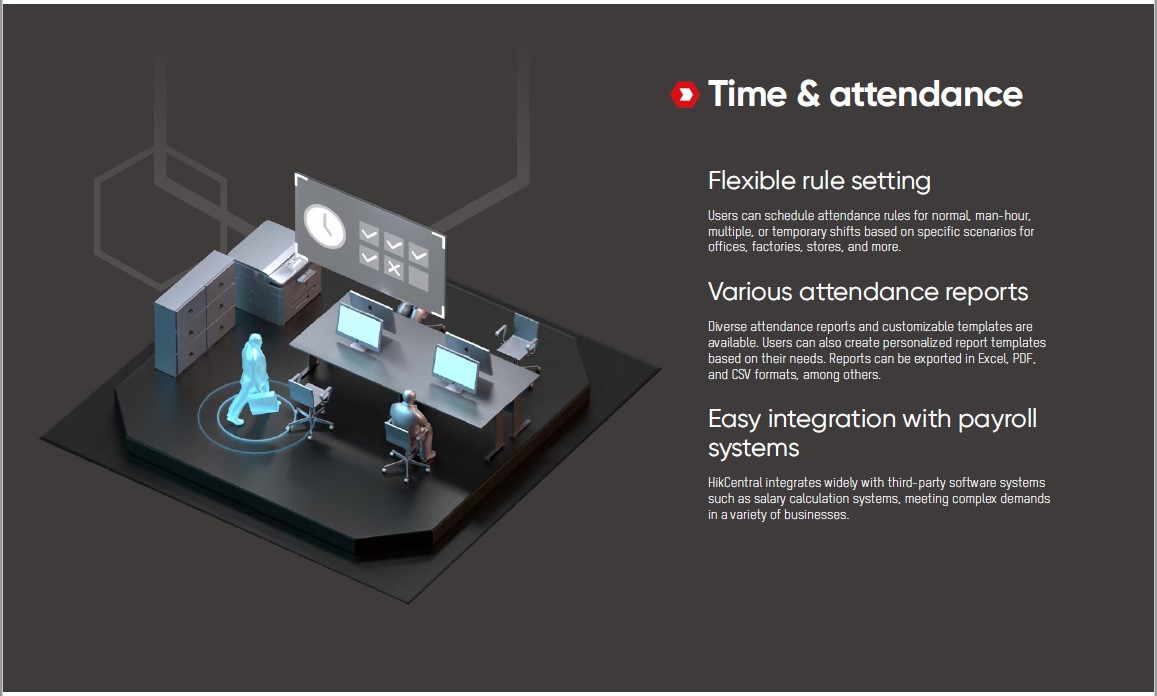 Time & attendance

Flexible rule setting

Users can schedule attendance rules for normal, man-hour, multiple, or temporary shifts based on specific scenarios for offices, factories, stores, and more.

Various attendance reports

Diverse attendance reports and customizable templates are available. Users can also create personalized report templates based on their needs. Reports can be exported in Excel, PDF, and CSV formats, among others.

Easy integration with payroll systems

HikCentral integrates widely with third-party software systems such as salary calculation systems, meeting complex demands in a variety of businesses.